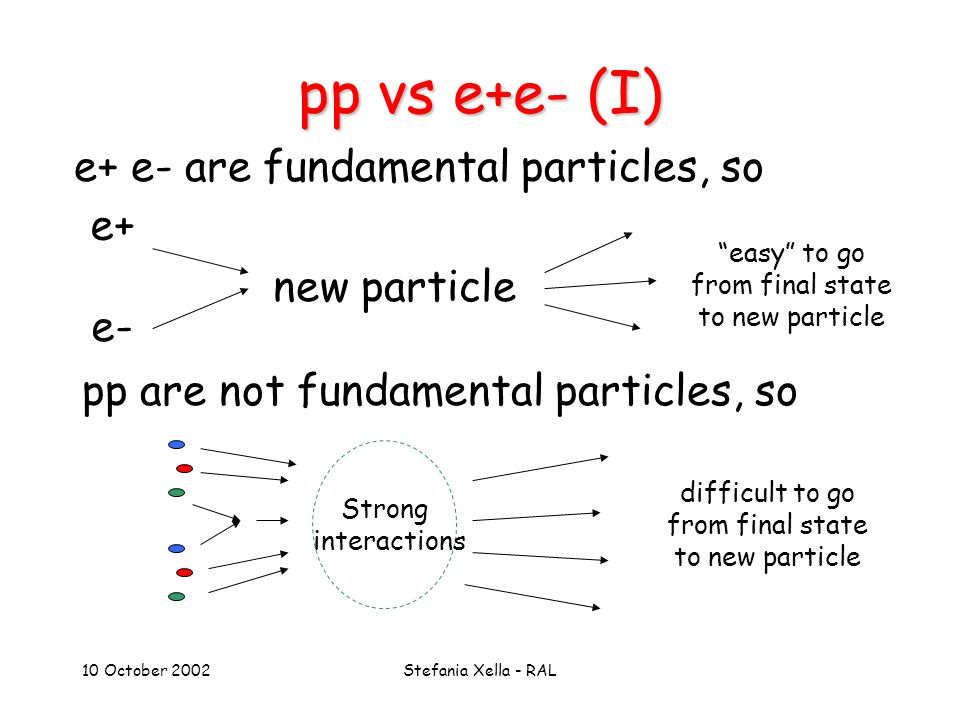 pp vs e+e- (I)

e+ e- are fundamental particles, so

e+

new particle

e-

"easy" to go from final state to new particle

pp are not fundamental particles, so

Strong interactions

difficult to go from final state to new particle

10 October 2002

Stefania Xella - RAL